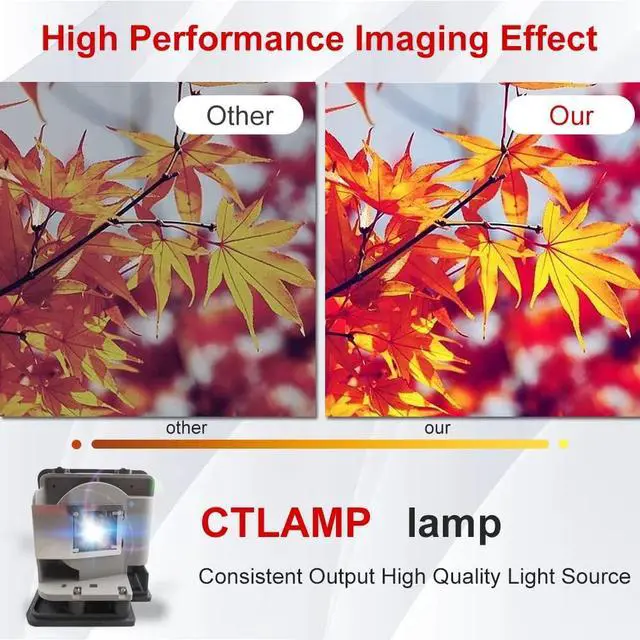 High Performance Imaging Effect

Other

Our

other

our

CTLAMP lamp

Consistent Output High Quality Light Source